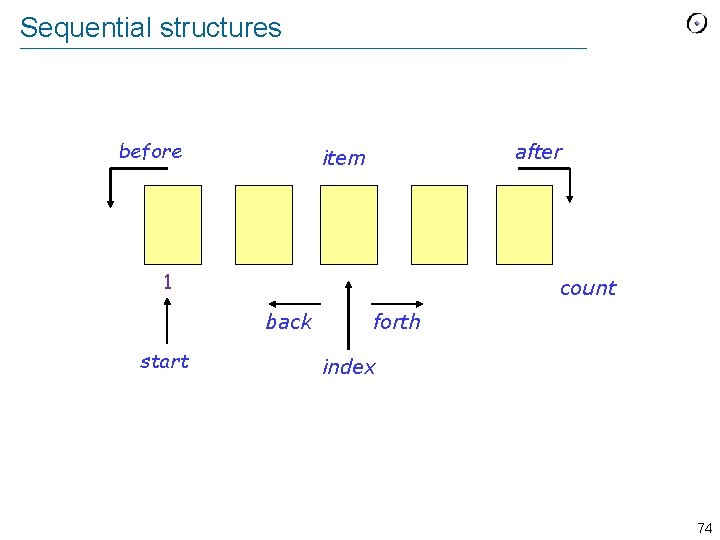 Sequential structures

before

item

after

1

count

back

forth

start

index

74